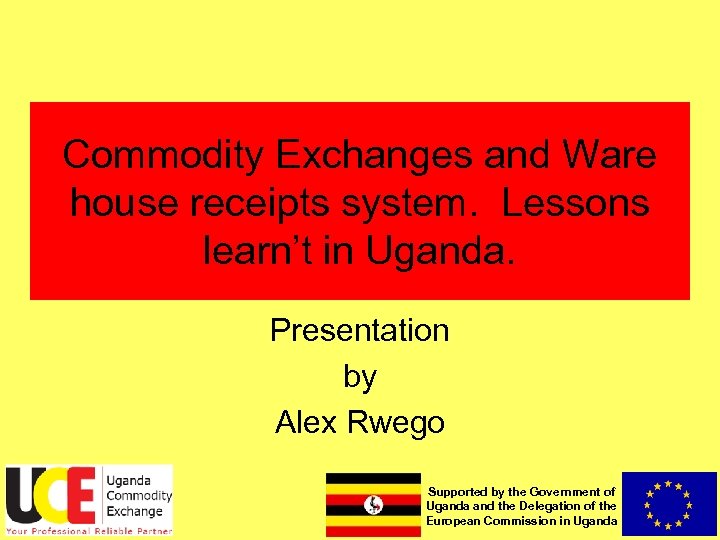 Commodity Exchanges and Ware house receipts system. Lessons learn't in Uganda.

Presentation
by
Alex Rwego

UCE Uganda Commodity Exchange
Your Professional Reliable Partner

Supported by the Government of Uganda and the Delegation of the European Commission in Uganda